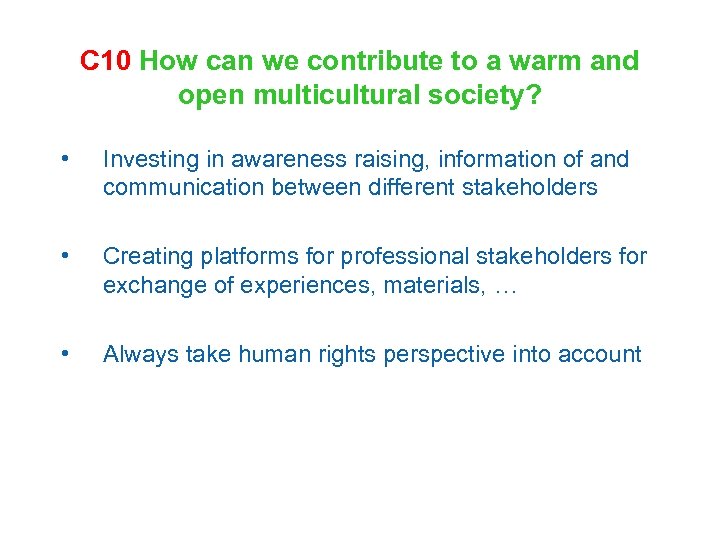 C10 How can we contribute to a warm and open multicultural society?

• Investing in awareness raising, information of and communication between different stakeholders

• Creating platforms for professional stakeholders for exchange of experiences, materials, …

• Always take human rights perspective into account